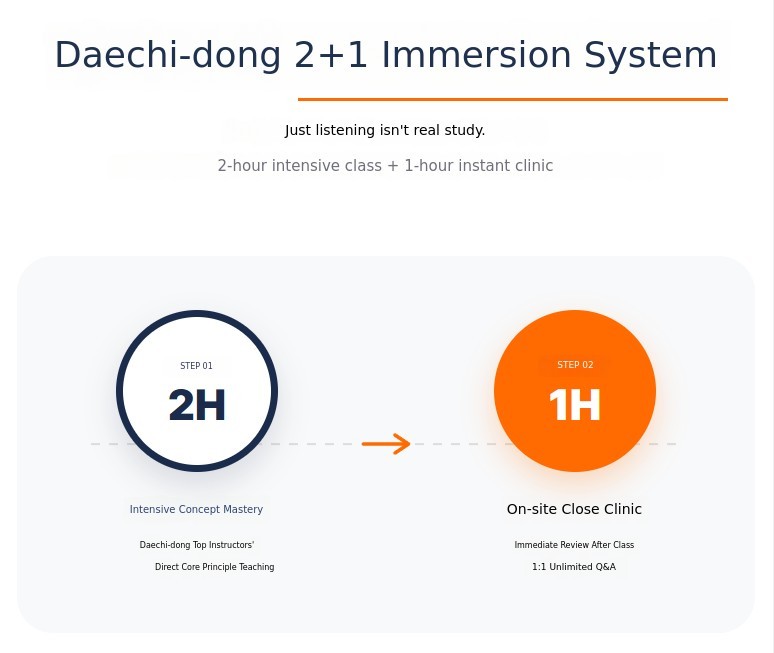 Daechi-dong 2+1 Immersion System

Just listening isn't real study.

2-hour intensive class + 1-hour instant clinic

STEP 01

2H

Intensive Concept Mastery

Daechi-dong Top Instructors'

Direct Core Principle Teaching

STEP 02

1H

On-site Close Clinic

Immediate Review After Class

1:1 Unlimited Q&A